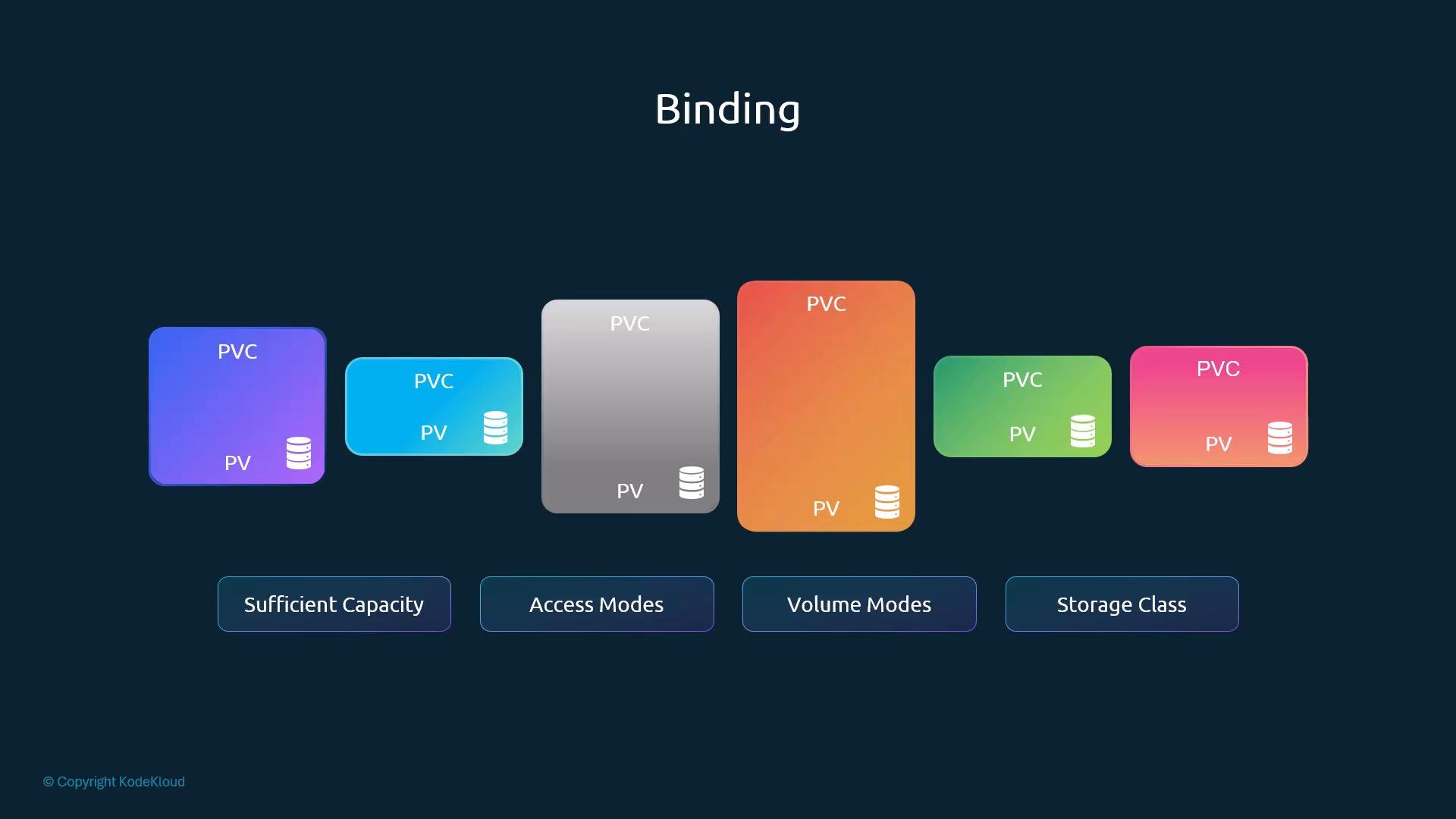 Binding

PVC
PV

PVC
PV

PVC
PV

PVC
PV

PVC
PV

PVC
PV

Sufficient Capacity

Access Modes

Volume Modes

Storage Class

© Copyright KodeKloud